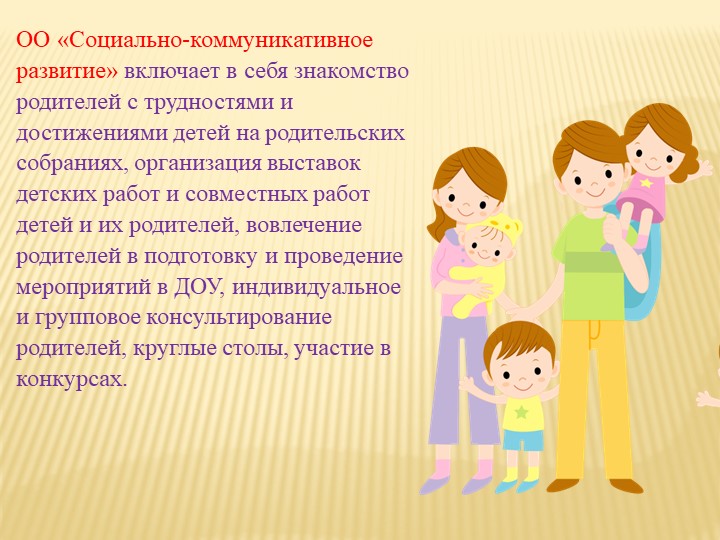 ОО «Социально-коммуникативное развитие» включает в себя знакомство родителей с трудностями и достижениями детей на родительских собраниях, организация выставок детских работ и совместных работ детей и их родителей, вовлечение родителей в подготовку и проведение мероприятий в ДОУ, индивидуальное и групповое консультирование родителей, круглые столы, участие в конкурсах.